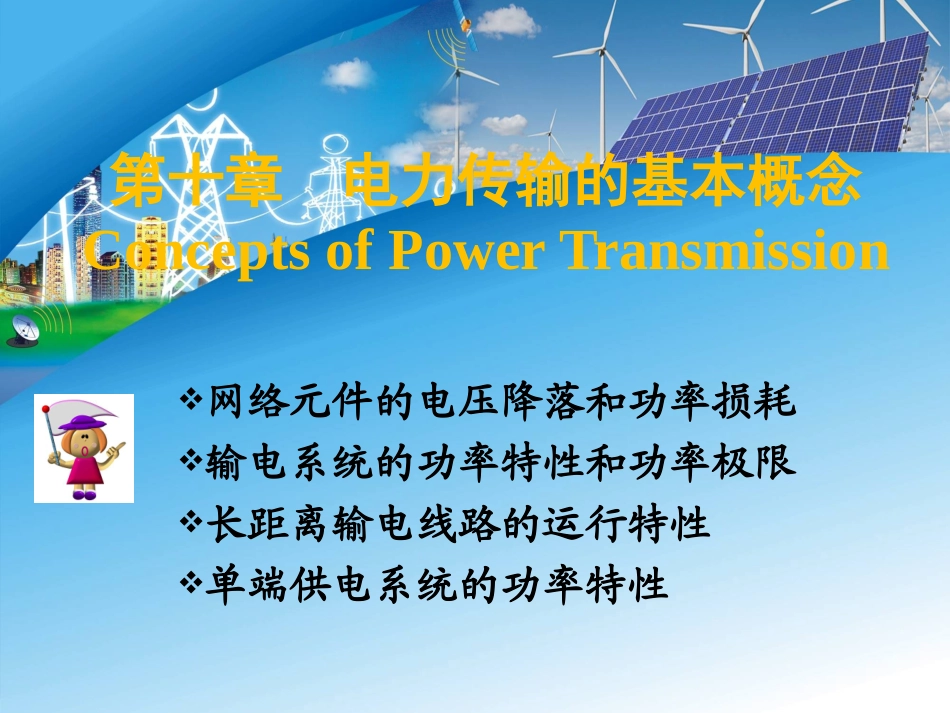 第十章 电力传输的基本概念
Concepts of Power Transmission

❖网络元件的电压降落和功率损耗
❖输电系统的功率特性和功率极限
❖长距离输电线路的运行特性
❖单端供电系统的功率特性